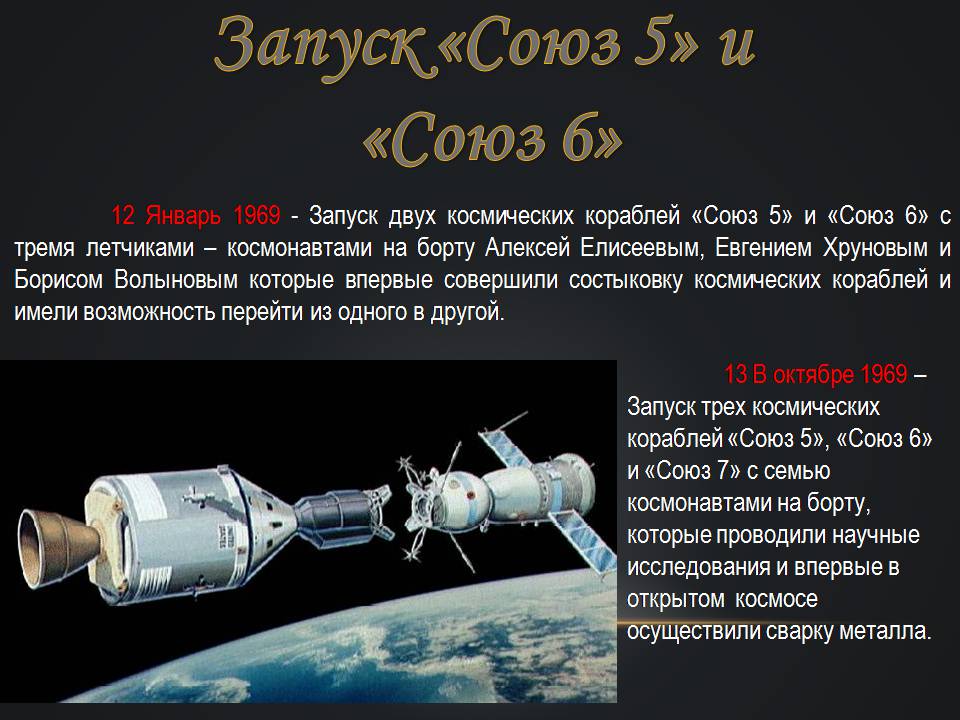 Запуск «Союз 5» и «Союз 6»

12 Январь 1969 - Запуск двух космических кораблей «Союз 5» и «Союз 6» с тремя летчиками – космонавтами на борту Алексей Елисеевым, Евгением Хруновым и Борисом Волыновым которые впервые совершили состыковку космических кораблей и имели возможность перейти из одного в другой.

13 В октябре 1969 – Запуск трех космических кораблей «Союз 5», «Союз 6» и «Союз 7» с семью космонавтами на борту, которые проводили научные исследования и впервые в открытом космосе осуществили сварку металла.